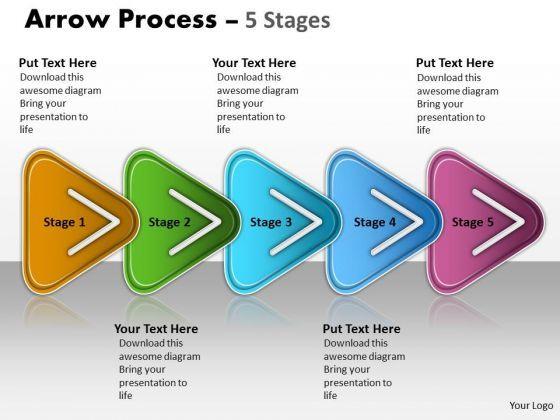 Arrow Process – 5 Stages

Put Text Here
Download this awesome diagram Bring your presentation to life

Your Text Here
Download this awesome diagram Bring your presentation to life

Put Text Here
Download this awesome diagram Bring your presentation to life

Stage 1

Stage 2

Stage 3

Stage 4

Stage 5

Your Text Here
Download this awesome diagram Bring your presentation to life

Put Text Here
Download this awesome diagram Bring your presentation to life

Your Logo